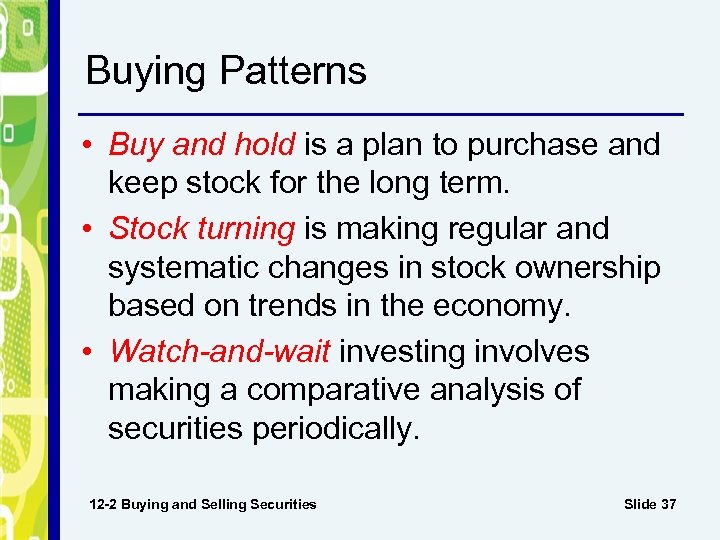 Buying Patterns

• Buy and hold is a plan to purchase and keep stock for the long term.
• Stock turning is making regular and systematic changes in stock ownership based on trends in the economy.
• Watch-and-wait investing involves making a comparative analysis of securities periodically.

12-2 Buying and Selling Securities

Slide 37